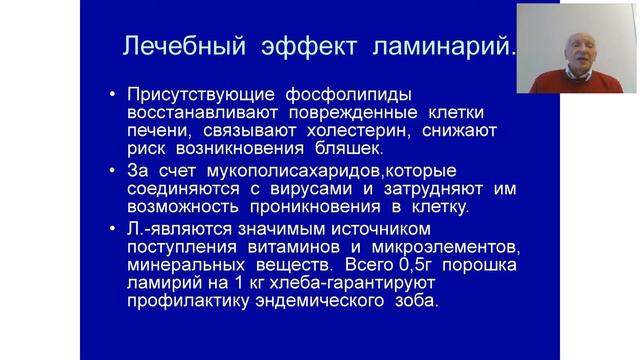 Лечебный эффект ламинарий.

• Присутствующие фосфолипиды восстанавливают поврежденные клетки печени, связывают холестерин, снижают риск возникновения бляшек.
• За счет мукополисахаридов,которые соединяются с вирусами и затрудняют им возможность проникновения в клетку.
• Л.-являются значимым источником поступления витаминов и микроэлементов, минеральных веществ. Всего 0,5г порошка ламирий на 1 кг хлеба-гарантируют профилактику эндемического зоба.